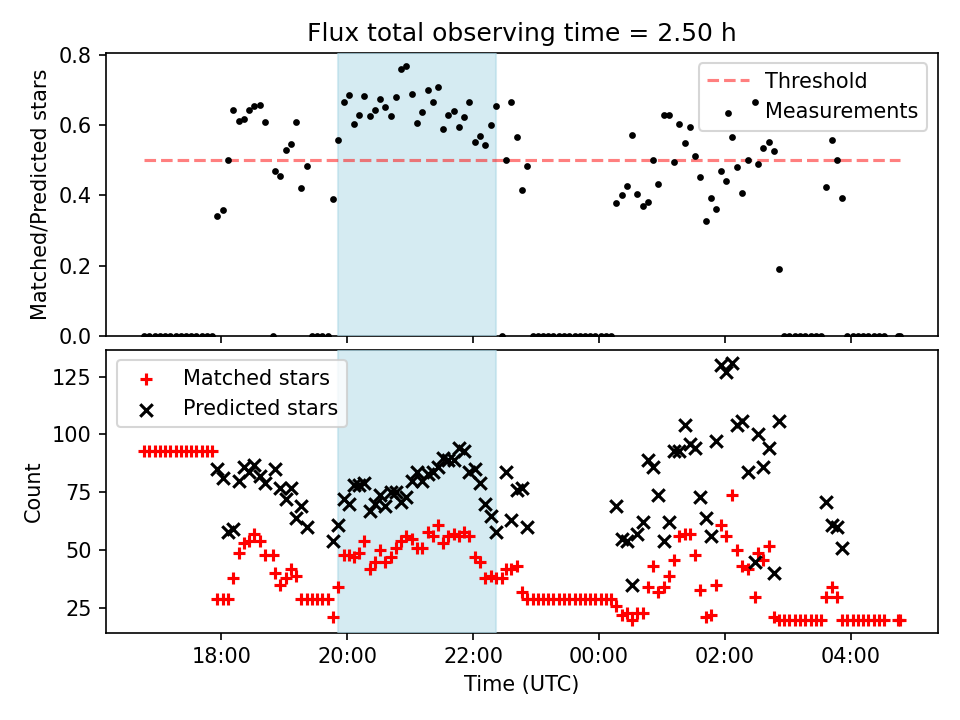 Flux total observing time = 2.50 h

Matched/Predicted stars

0.8
0.6
0.4
0.2
0.0

Threshold
Measurements

Count

125
100
75
50
25

Matched stars
Predicted stars

18:00
20:00
22:00
00:00
02:00
04:00

Time (UTC)